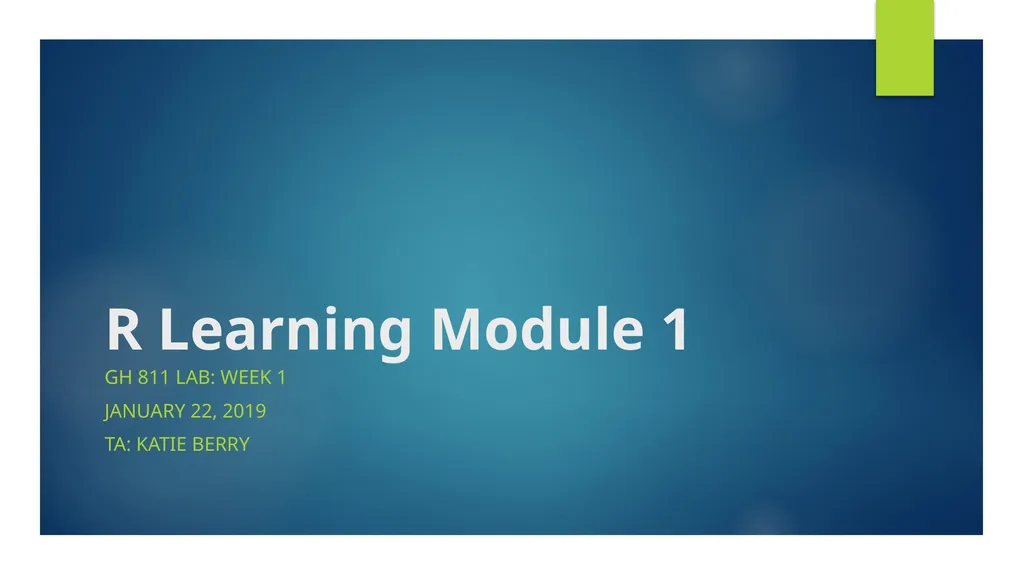 R Learning Module 1

GH 811 LAB: WEEK 1

JANUARY 22, 2019

TA: KATIE BERRY